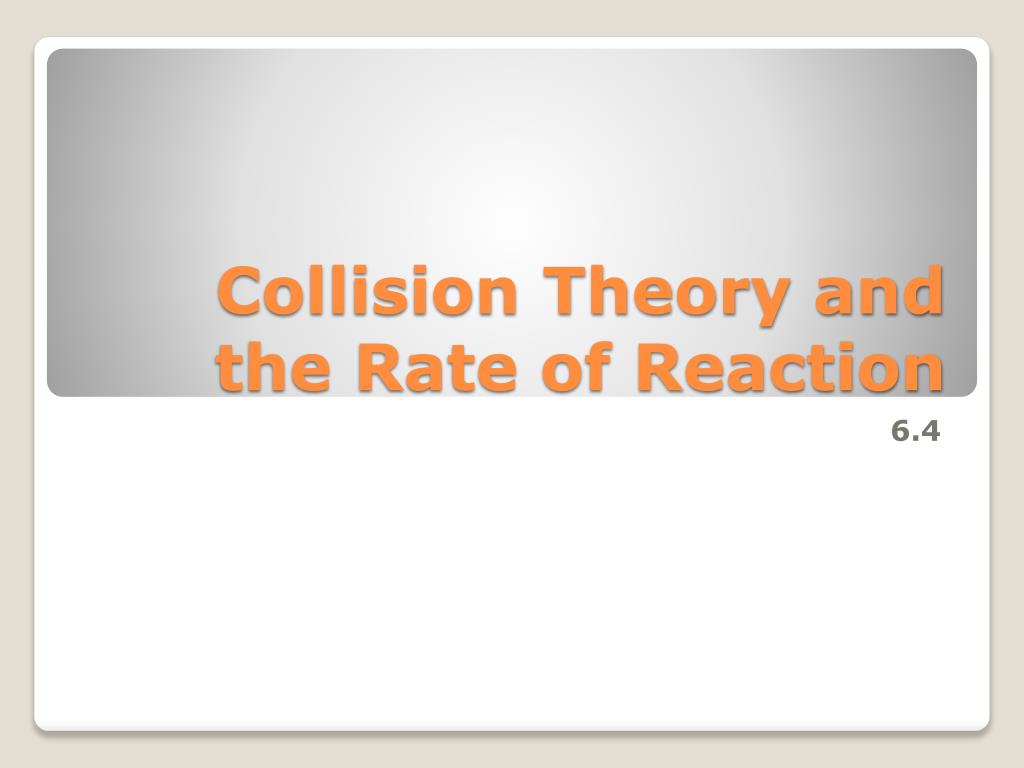 Collision Theory and the Rate of Reaction

6.4